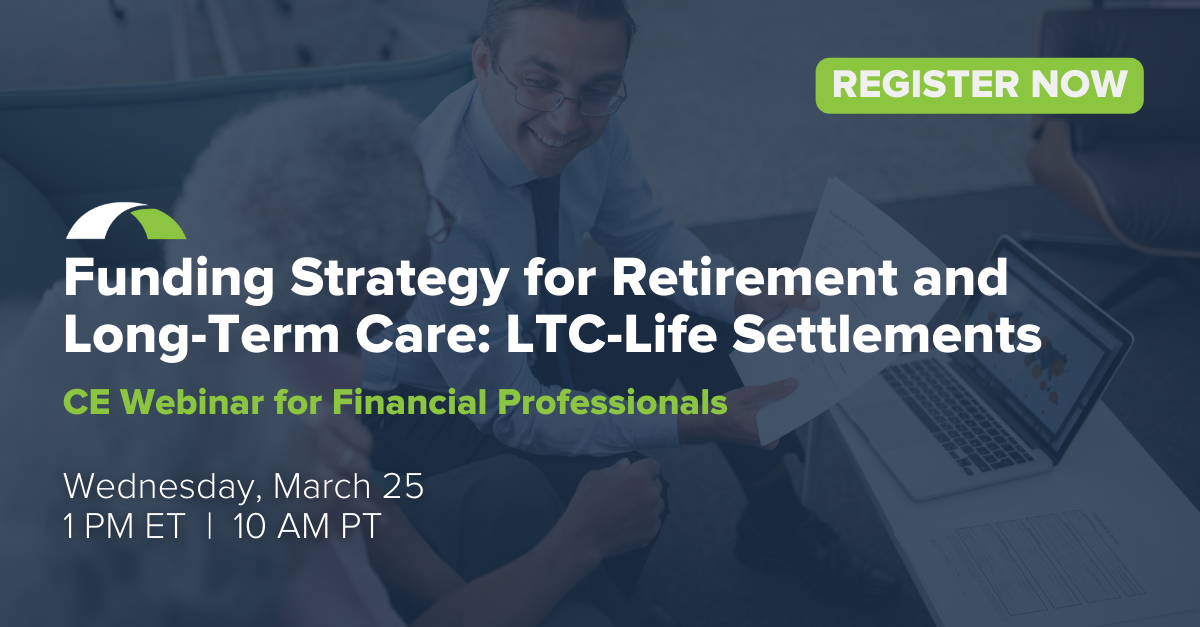 REGISTER NOW

Funding Strategy for Retirement and Long-Term Care: LTC-Life Settlements

CE Webinar for Financial Professionals

Wednesday, March 25
1 PM ET | 10 AM PT